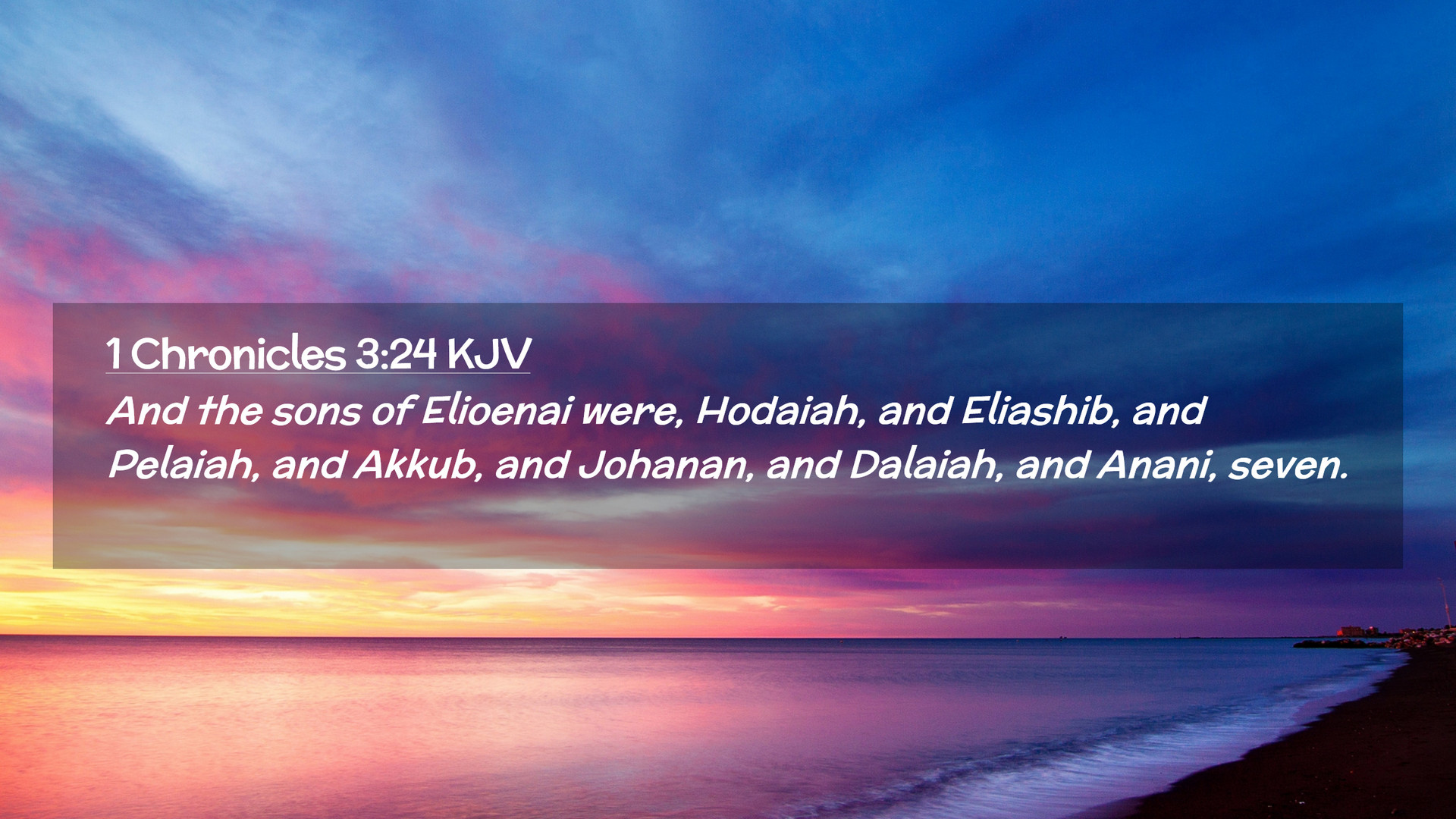 1 Chronicles 3:24 KJV

And the sons of Elioenai were, Hodaiah, and Eliashib, and Pelaiah, and Akkub, and Johanan, and Dalaiah, and Anani, seven.